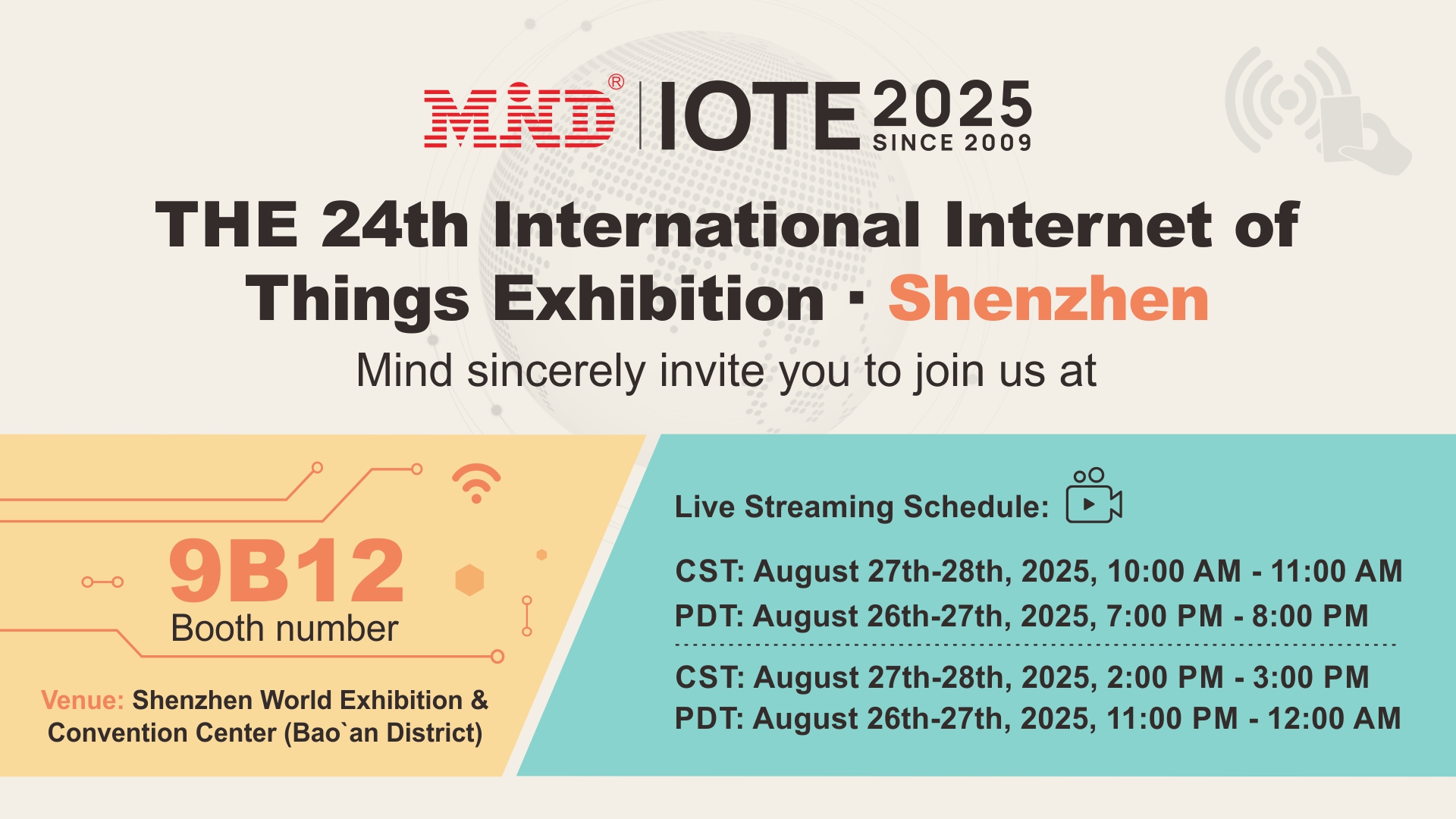 MIND® | IOTE 2025 SINCE 2009

THE 24th International Internet of Things Exhibition · Shenzhen

Mind sincerely invite you to join us at

9B12
Booth number

Venue: Shenzhen World Exhibition & Convention Center (Bao`an District)

Live Streaming Schedule:

CST: August 27th-28th, 2025, 10:00 AM - 11:00 AM
PDT: August 26th-27th, 2025, 7:00 PM - 8:00 PM

CST: August 27th-28th, 2025, 2:00 PM - 3:00 PM
PDT: August 26th-27th, 2025, 11:00 PM - 12:00 AM